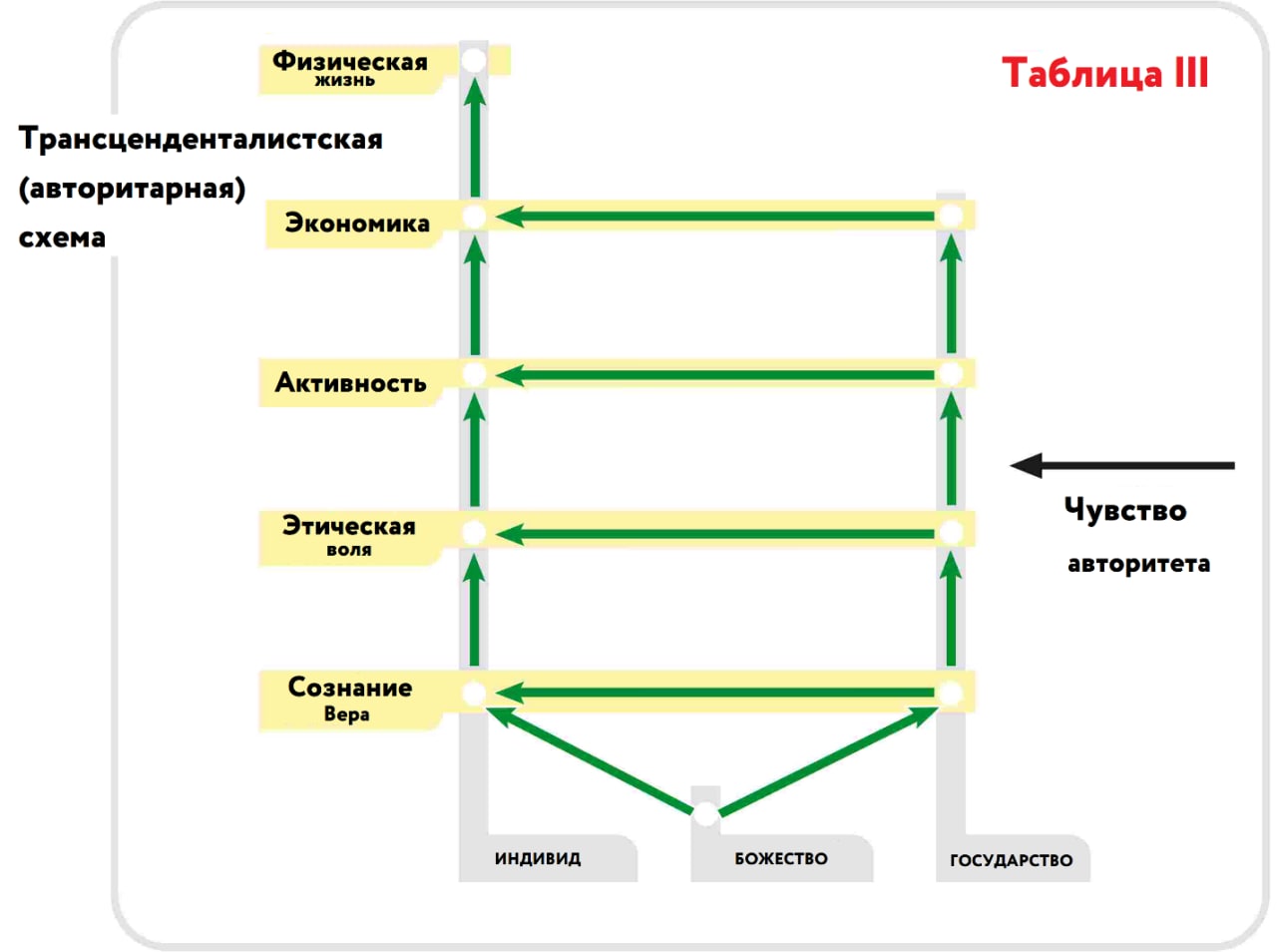 Таблица III

Трансценденталистская (авторитарная) схема

Физическая жизнь

Экономика

Активность

Этическая воля

Сознание Вера

Чувство авторитета

ИНДИВИД

БОЖЕСТВО

ГОСУДАРСТВО